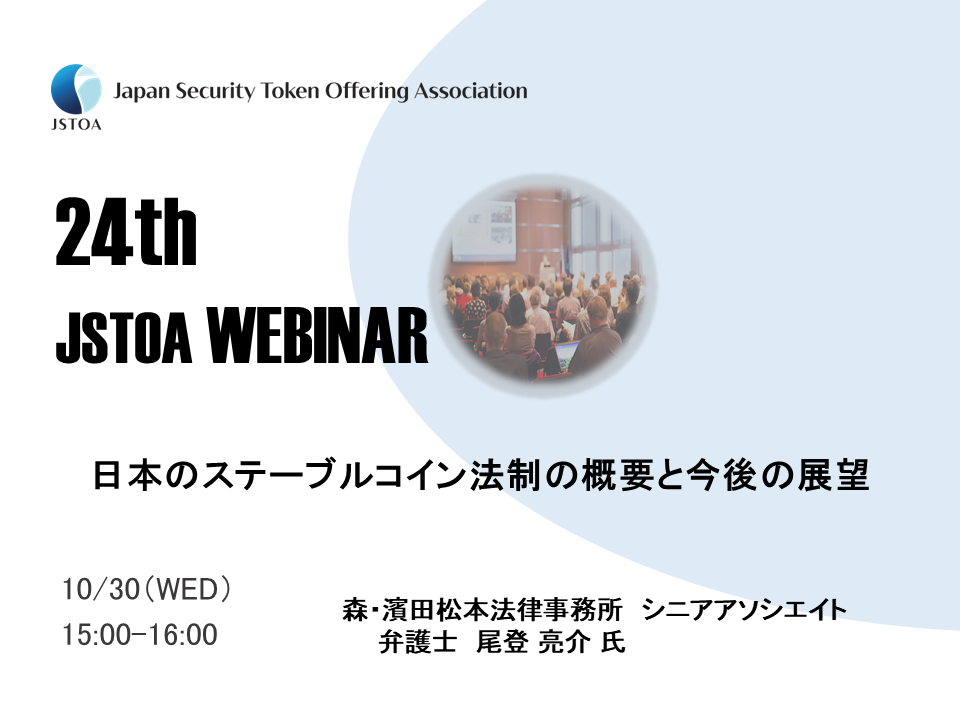 JSTOA
Japan Security Token Offering Association

24th
JSTOA WEBINAR

日本のステーブルコイン法制の概要と今後の展望

10/30(WED)
15:00-16:00

森・濱田松本法律事務所 シニアアソシエイト
弁護士 尾登 亮介 氏